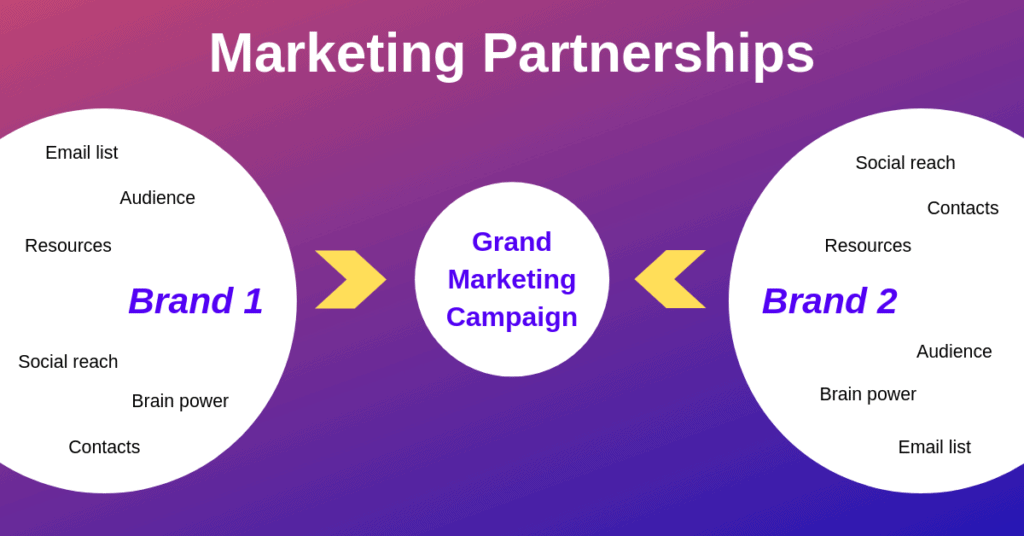 Marketing Partnerships

Email list

Audience

Resources

Brand 1

Social reach

Brain power

Contacts

Grand Marketing Campaign

Social reach

Contacts

Resources

Brand 2

Audience

Brain power

Email list